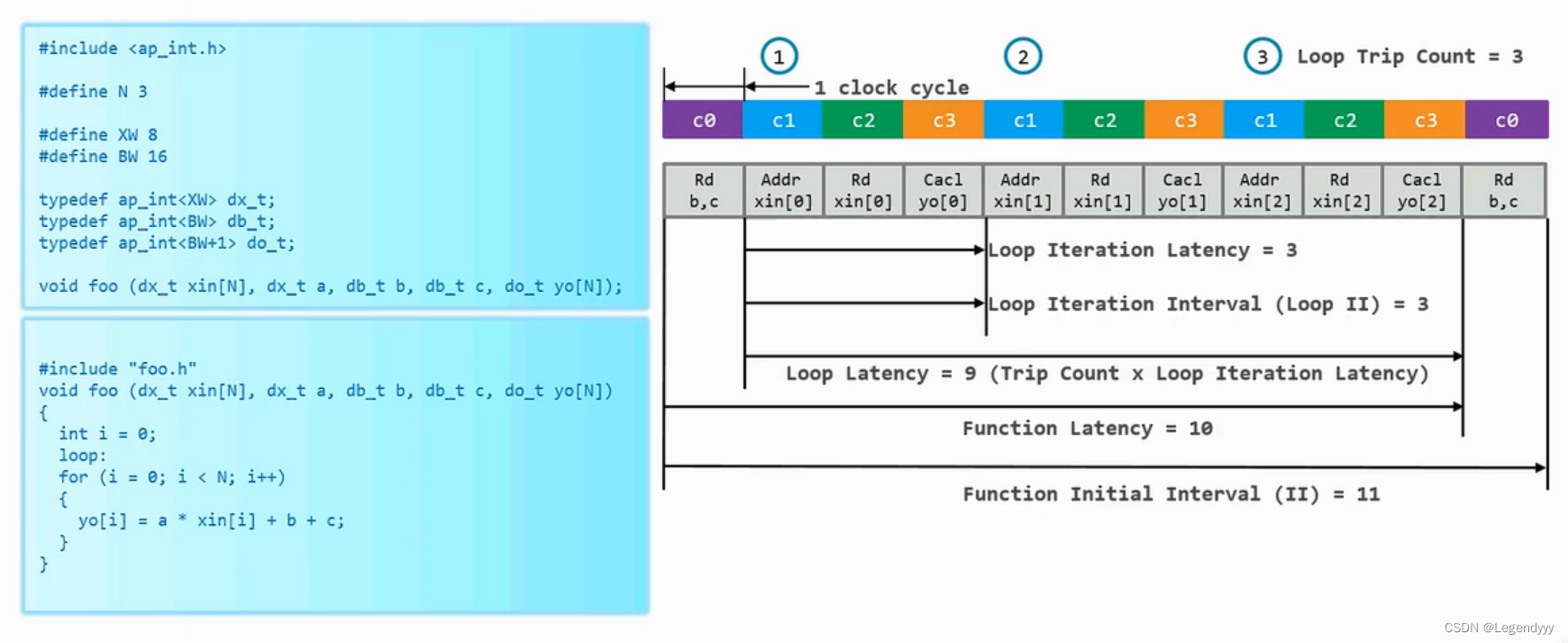 #include <ap_int.h>

#define N 3

#define XW 8
#define BW 16

typedef ap_int<XW> dx_t;
typedef ap_int<BW> db_t;
typedef ap_int<BW+1> do_t;

void foo (dx_t xin[N], dx_t a, db_t b, db_t c, do_t yo[N]);

#include "foo.h"
void foo (dx_t xin[N], dx_t a, db_t b, db_t c, do_t yo[N])
{
int i = 0;
loop:
for (i = 0; i < N; i++)
{
yo[i] = a * xin[i] + b + c;
}
}

1 2 3 Loop Trip Count = 3

1 clock cycle

| c0 | c1 | c2 | c3 | c1 | c2 | c3 | c1 | c2 | c3 | c0 |
|---|---|---|---|---|---|---|---|---|---|---|
| Rd b,c | Addr xin[0] | Rd xin[0] | Cacl yo[0] | Addr xin[1] | Rd xin[1] | Cacl yo[1] | Addr xin[2] | Rd xin[2] | Cacl yo[2] | Rd b,c |

Loop Iteration Latency = 3

Loop Iteration Interval (Loop II) = 3

Loop Latency = 9 (Trip Count x Loop Iteration Latency)

Function Latency = 10

Function Initial Interval (II) = 11

CSDN @Legendyyy